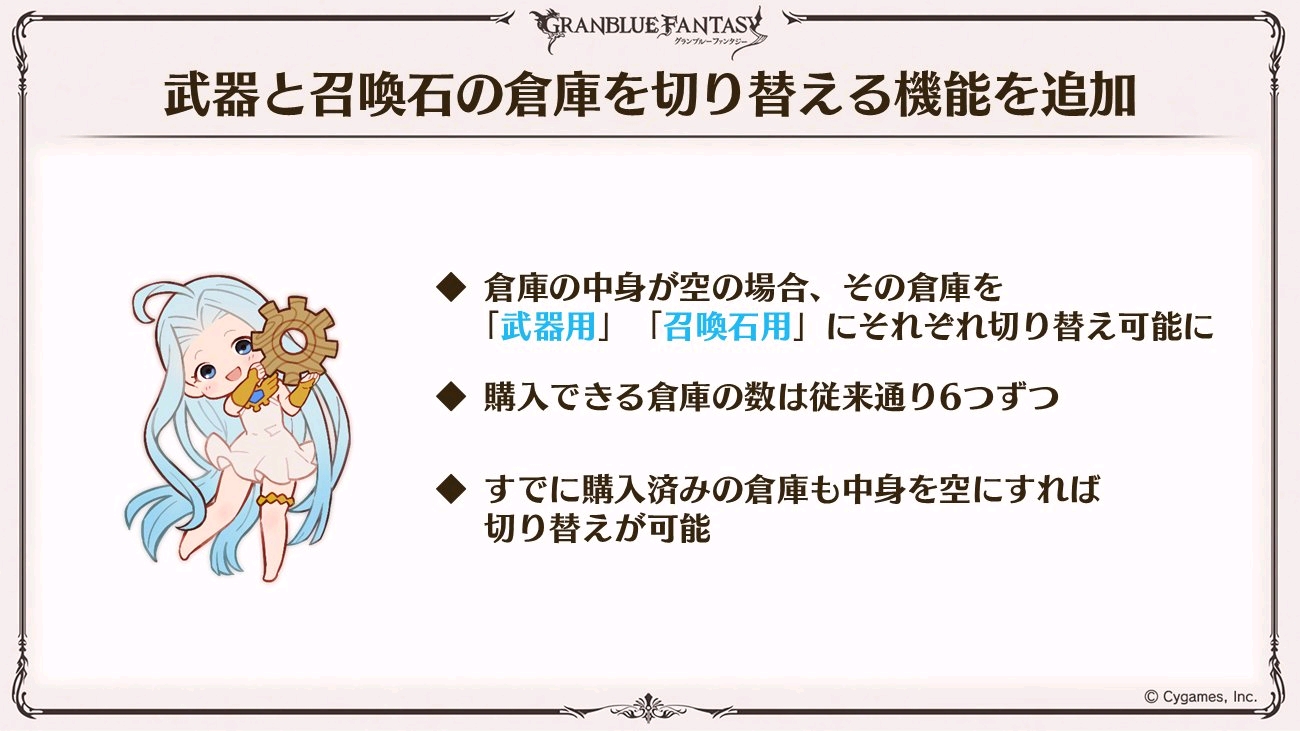 GRANBLUE FANTASY
グランブルーファンタジー

武器と召喚石の倉庫を切り替える機能を追加

◆ 倉庫の中身が空の場合、その倉庫を「武器用」「召喚石用」にそれぞれ切り替え可能に

◆ 購入できる倉庫の数は従来通り6つずつ

◆ すでに購入済みの倉庫も中身を空にすれば切り替えが可能

© Cygames, Inc.